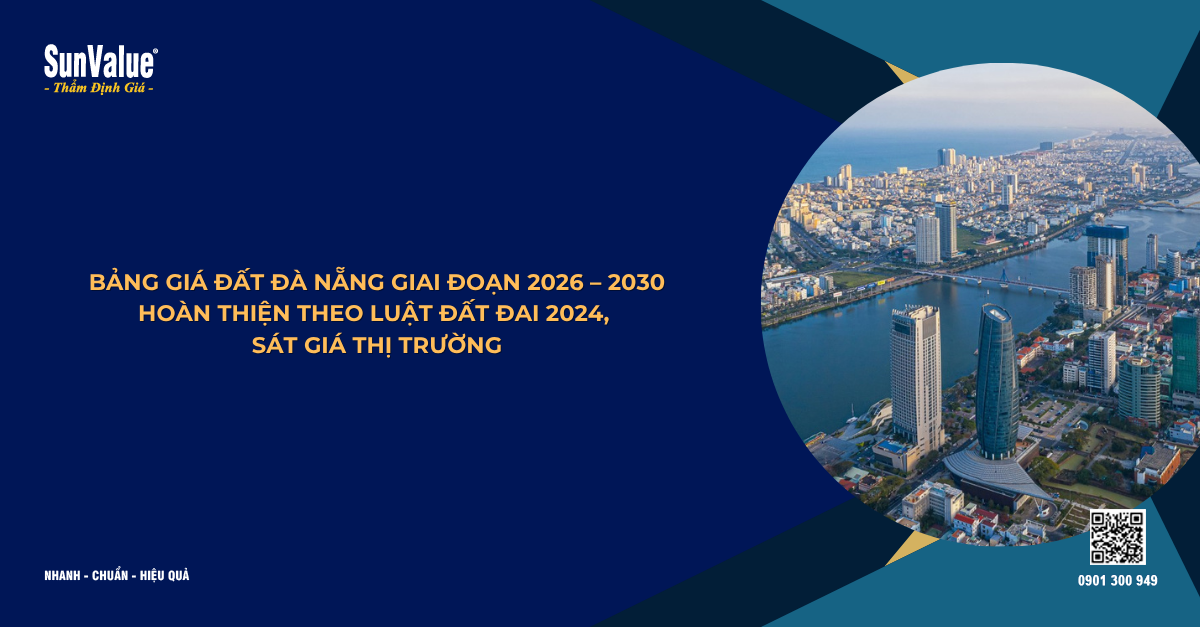 SunValue®
- Thẩm Định Giá -

BẢNG GIÁ ĐẤT ĐÀ NẴNG GIAI ĐOẠN 2026 – 2030
HOÀN THIỆN THEO LUẬT ĐẤT ĐAI 2024,
SÁT GIÁ THỊ TRƯỜNG

NHANH - CHUẨN - HIỆU QUẢ

0901 300 949